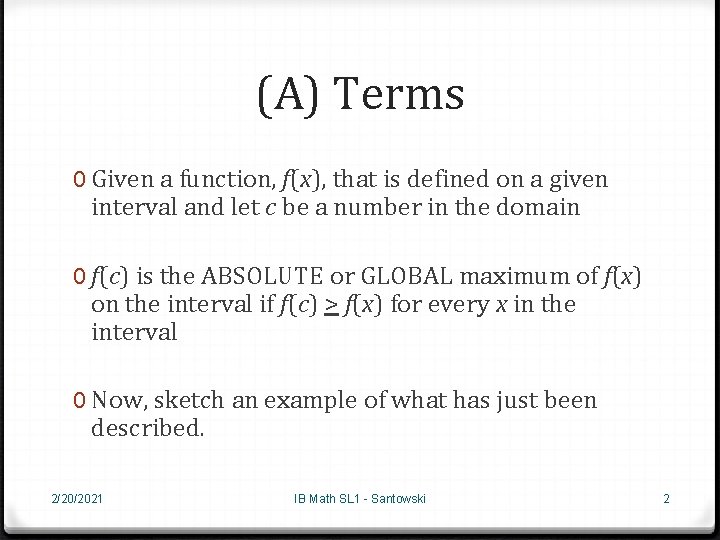 (A) Terms

0 Given a function, $f(x)$, that is defined on a given interval and let $c$ be a number in the domain

0 $f(c)$ is the ABSOLUTE or GLOBAL maximum of $f(x)$ on the interval if $f(c) \geq f(x)$ for every $x$ in the interval

0 Now, sketch an example of what has just been described.

2/20/2021 IB Math SL1 - Santowski 2